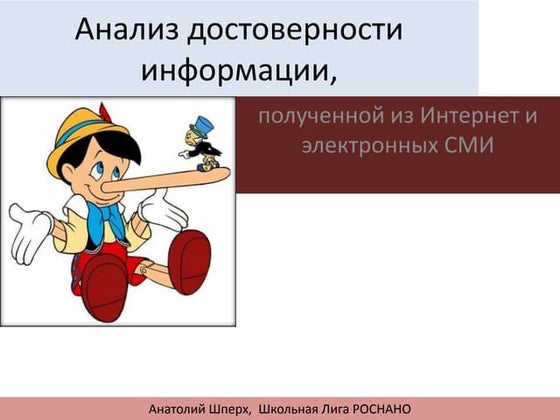 Анализ достоверности информации,

полученной из Интернет и электронных СМИ

Анатолий Шперх, Школьная Лига РОСНАНО